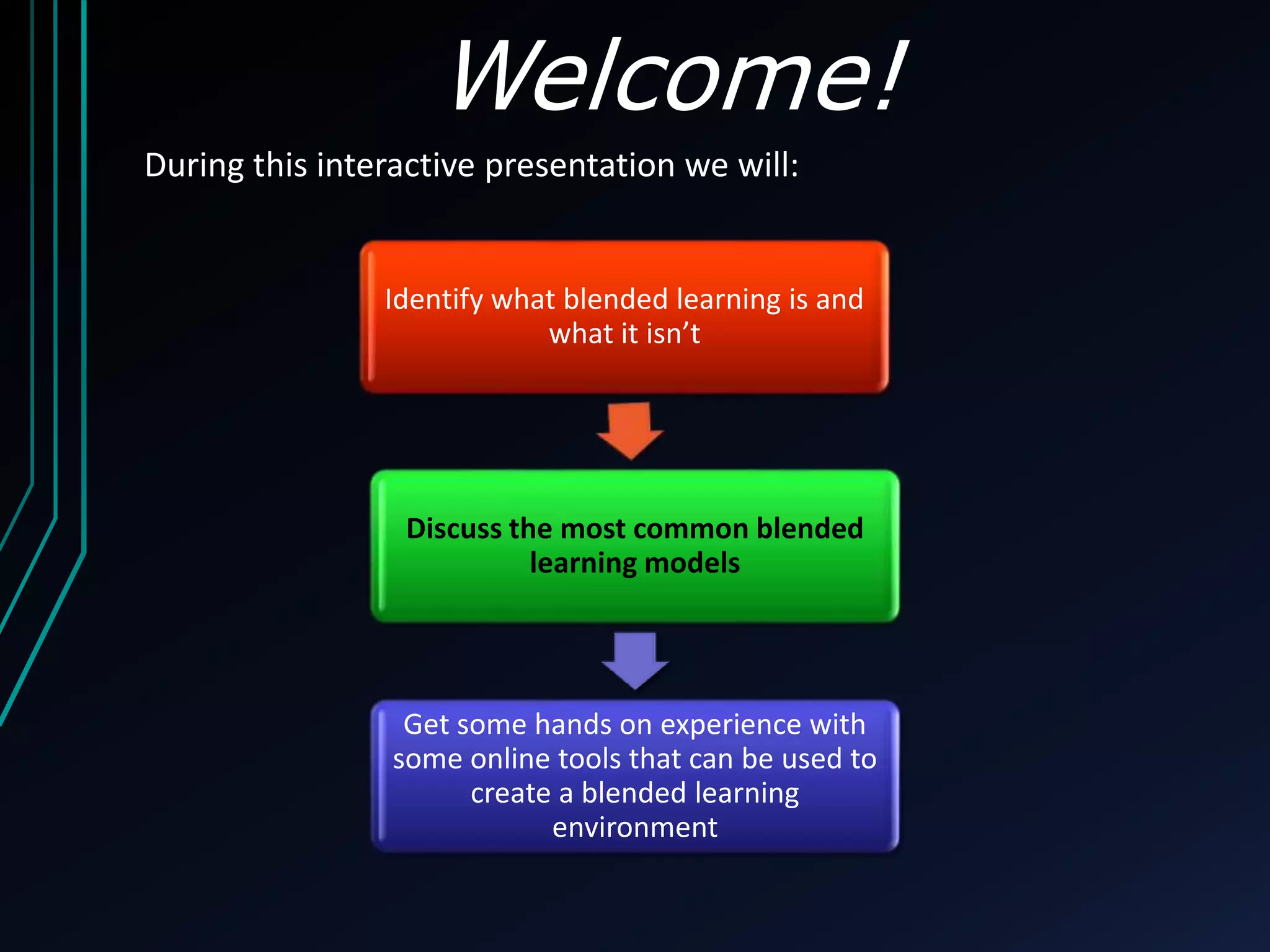 Welcome!

During this interactive presentation we will:

Identify what blended learning is and what it isn’t

Discuss the most common blended learning models

Get some hands on experience with some online tools that can be used to create a blended learning environment